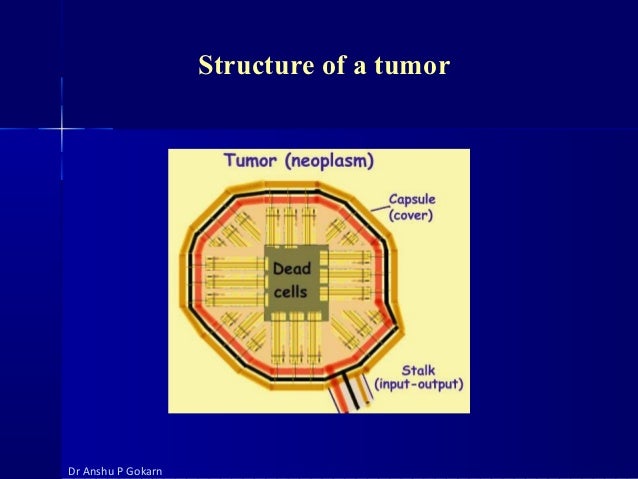 Structure of a tumor

Tumor (neoplasm)

Capsule (cover)

Dead cells

Stalk (input-output)

Dr Anshu P Gokarn